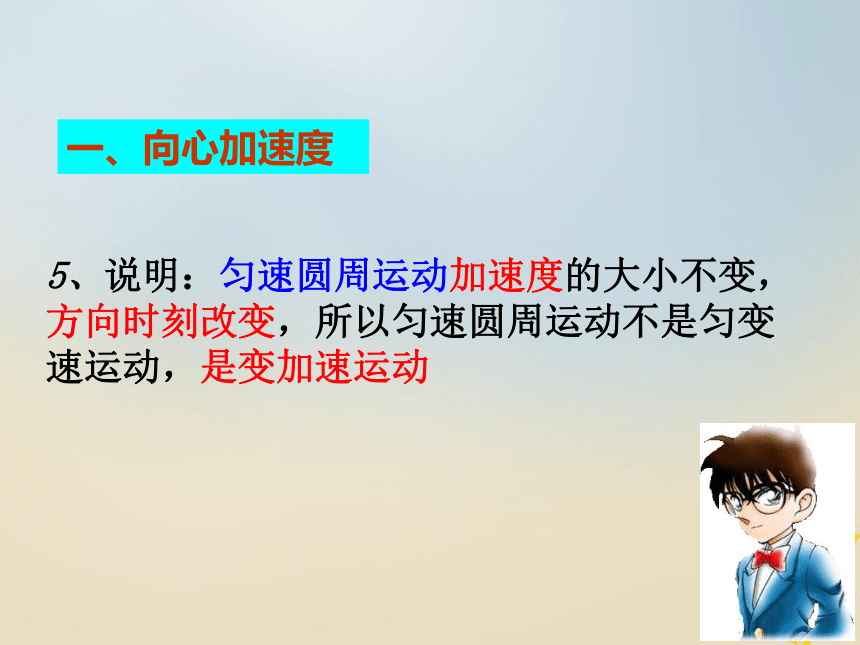 一、向心加速度

5、说明：匀速圆周运动加速度的大小不变，方向时刻改变，所以匀速圆周运动不是匀变速运动，是变加速运动